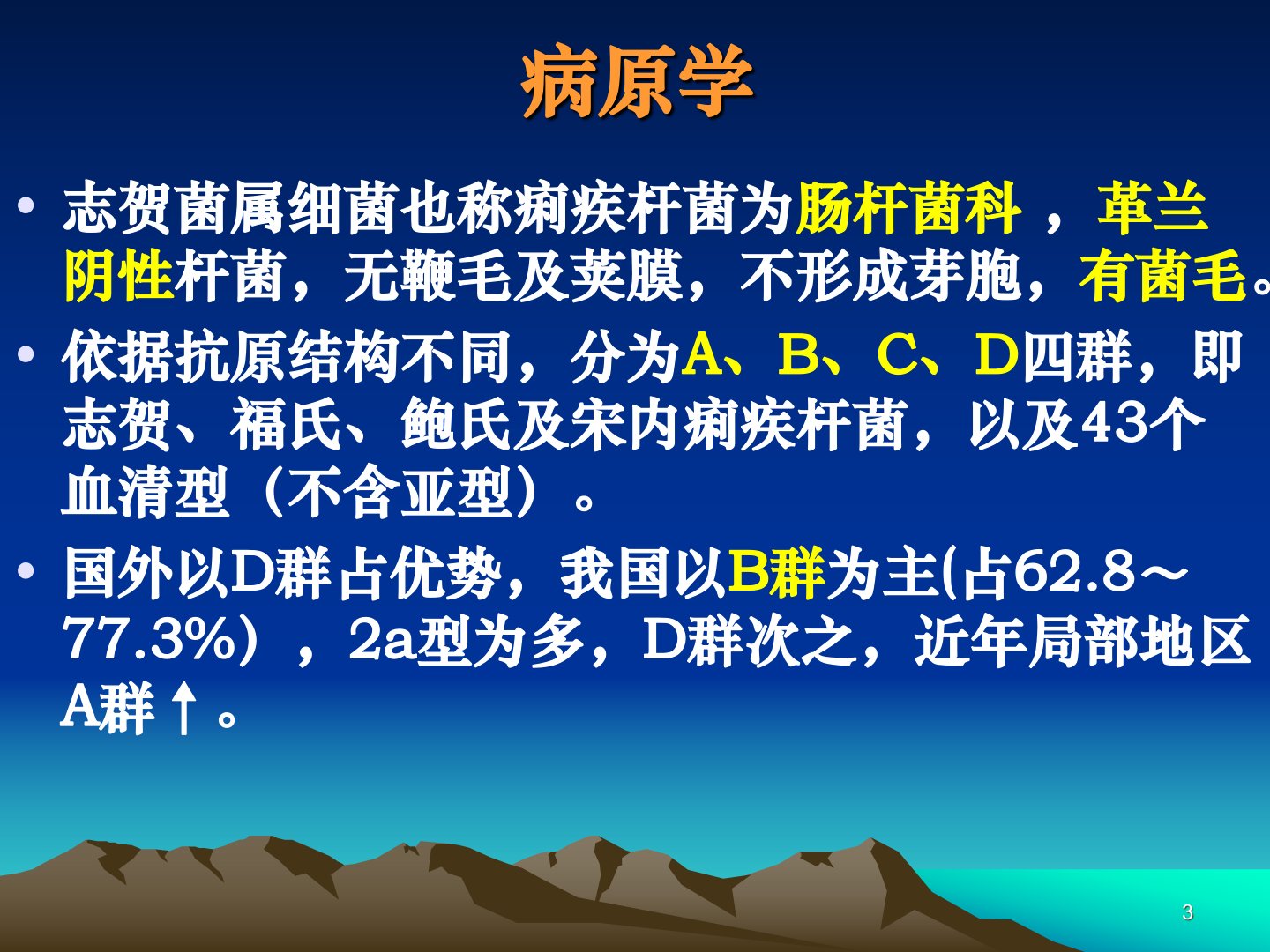 病原学

• 志贺菌属细菌也称痢疾杆菌为肠杆菌科 ，革兰阴性杆菌，无鞭毛及荚膜，不形成芽胞，有菌毛。

• 依据抗原结构不同，分为A、B、C、D四群，即志贺、福氏、鲍氏及宋内痢疾杆菌，以及43个血清型（不含亚型）。

• 国外以D群占优势，我国以B群为主(占62.8～77.3%），2a型为多，D群次之，近年局部地区A群↑。

3